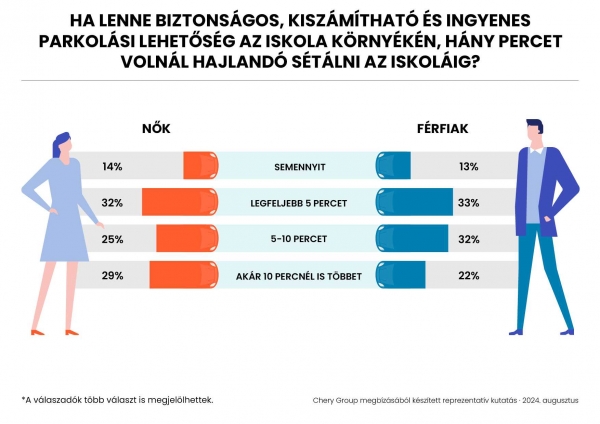 HA LENNE BIZTONSÁGOS, KISZÁMÍTHATÓ ÉS INGYENES PARKOLÁSI LEHETŐSÉG AZ ISKOLA KÖRNYÉKÉN, HÁNY PERCET VOLNÁL HAJLANDÓ SÉTÁLNI AZ ISKOLÁIG?

| NŐK | | FÉRFIAK |
|---|---|---|
| 14% | SEMENNYIT | 13% |
| 32% | LEGFELJEBB 5 PERCET | 33% |
| 25% | 5-10 PERCET | 32% |
| 29% | AKÁR 10 PERCNÉL IS TÖBBET | 22% |

*A válaszadók több választ is megjelölhettek.

Chery Group megbízásából készített reprezentatív kutatás · 2024. augusztus